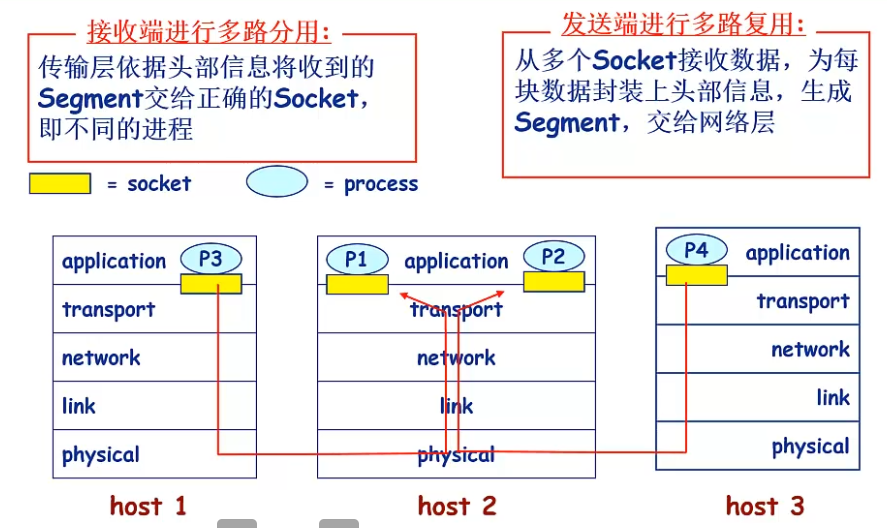 接收端进行多路分用:

传输层依据头部信息将收到的Segment交给正确的Socket，即不同的进程

发送端进行多路复用:

从多个Socket接收数据，为每块数据封装上头部信息，生成Segment，交给网络层

= socket

= process

application
P3
transport
network
link
physical

host 1

P1
application
P2
transport
network
link
physical

host 2

P4
application
transport
network
link
physical

host 3